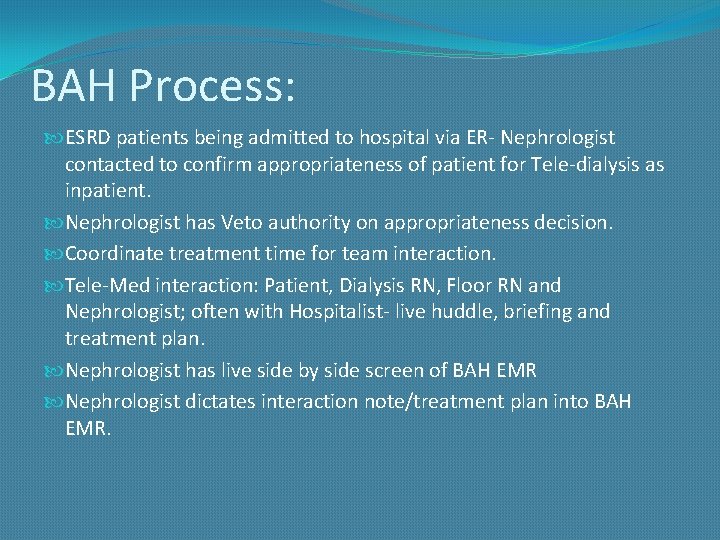 BAH Process:

ESRD patients being admitted to hospital via ER- Nephrologist contacted to confirm appropriateness of patient for Tele-dialysis as inpatient.

Nephrologist has Veto authority on appropriateness decision.

Coordinate treatment time for team interaction.

Tele-Med interaction: Patient, Dialysis RN, Floor RN and Nephrologist; often with Hospitalist- live huddle, briefing and treatment plan.

Nephrologist has live side by side screen of BAH EMR

Nephrologist dictates interaction note/treatment plan into BAH EMR.